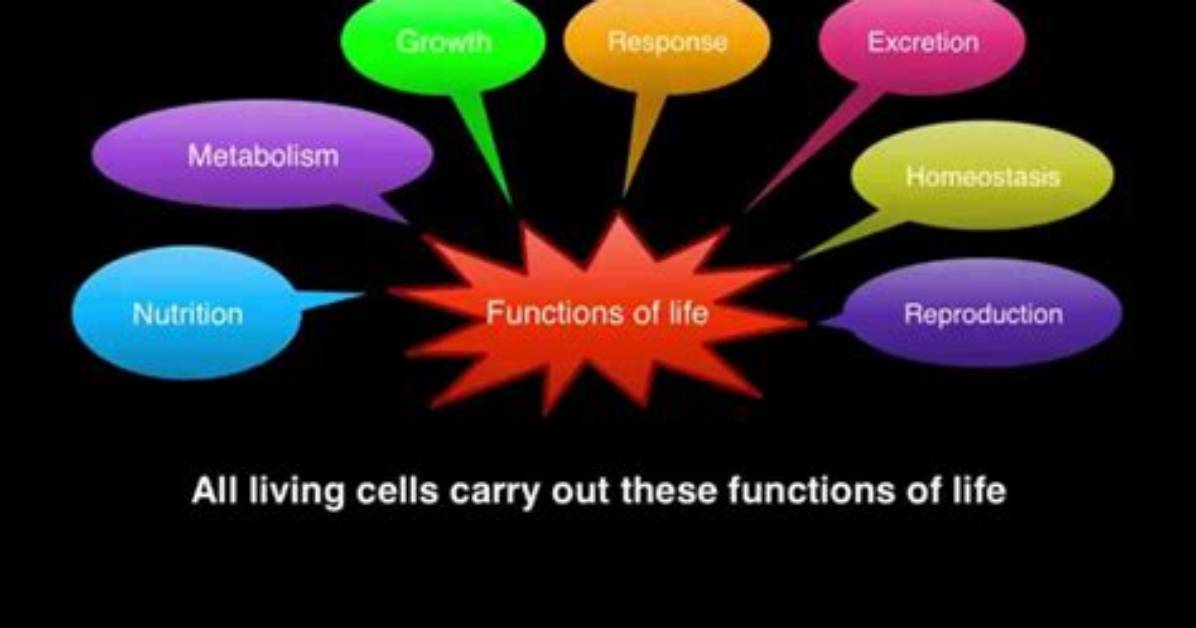 Growth

Response

Excretion

Metabolism

Homeostasis

Nutrition

Functions of life

Reproduction

All living cells carry out these functions of life